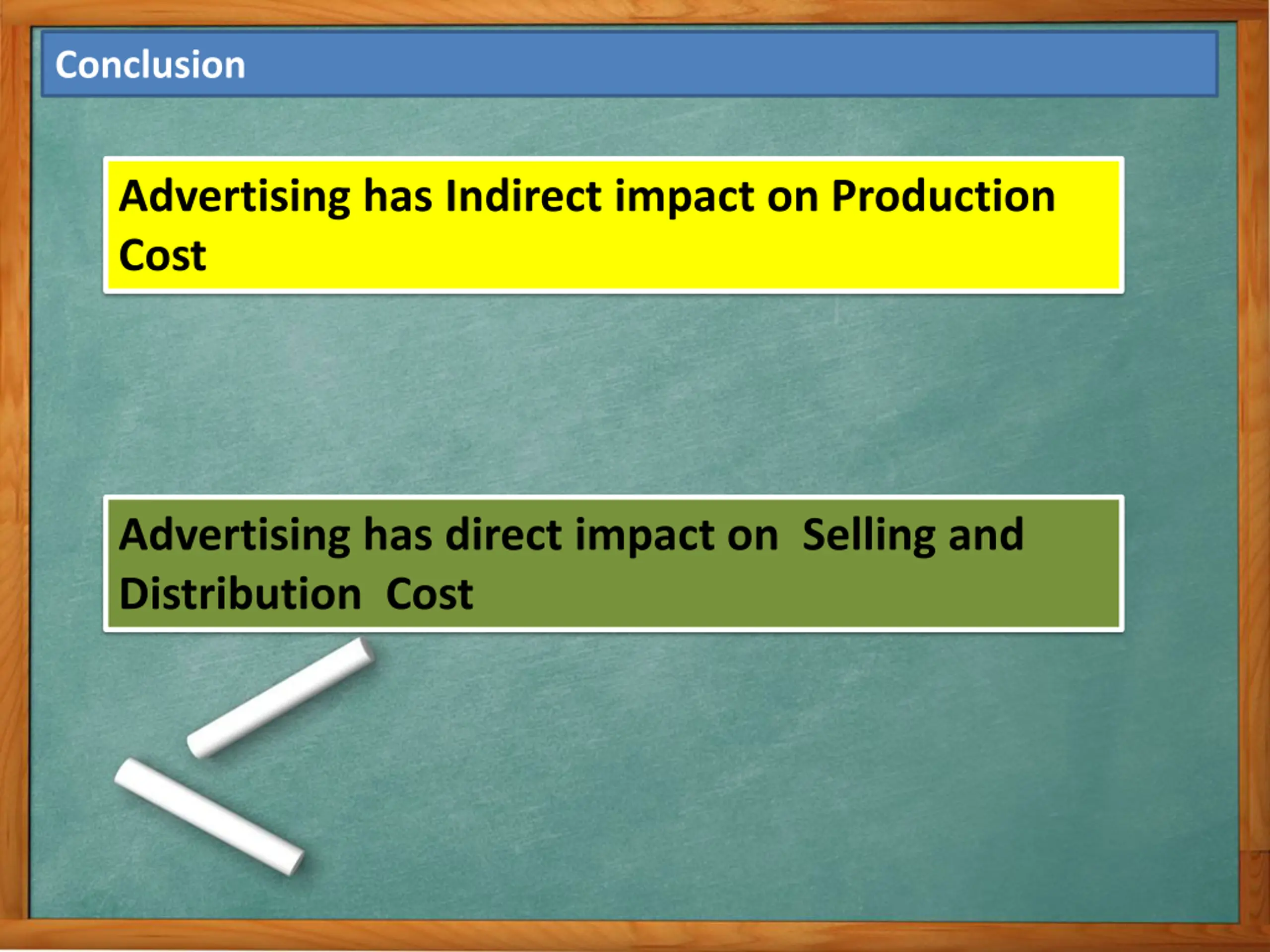 Conclusion

Advertising has Indirect impact on Production Cost

Advertising has direct impact on Selling and Distribution Cost